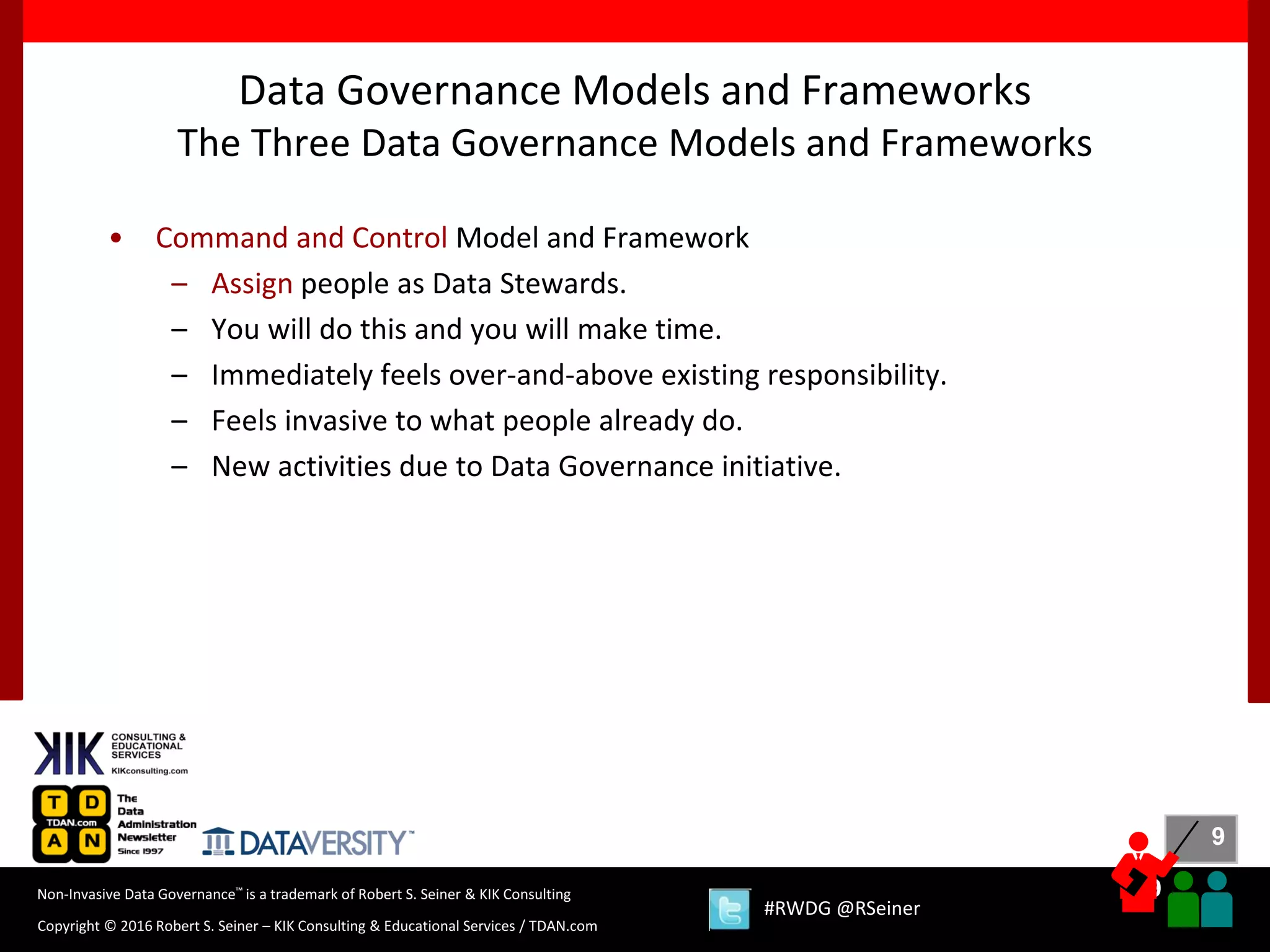 Data Governance Models and Frameworks
The Three Data Governance Models and Frameworks

• Command and Control Model and Framework
  – Assign people as Data Stewards.
  – You will do this and you will make time.
  – Immediately feels over-and-above existing responsibility.
  – Feels invasive to what people already do.
  – New activities due to Data Governance initiative.

KIK CONSULTING & EDUCATIONAL SERVICES KIKconsulting.com

T D TDAN.com A N The Data Administration Newsletter Since 1997

DATAVERSITY™

9

Non-Invasive Data Governance™ is a trademark of Robert S. Seiner & KIK Consulting

Copyright © 2016 Robert S. Seiner – KIK Consulting & Educational Services / TDAN.com

#RWDG @RSeiner